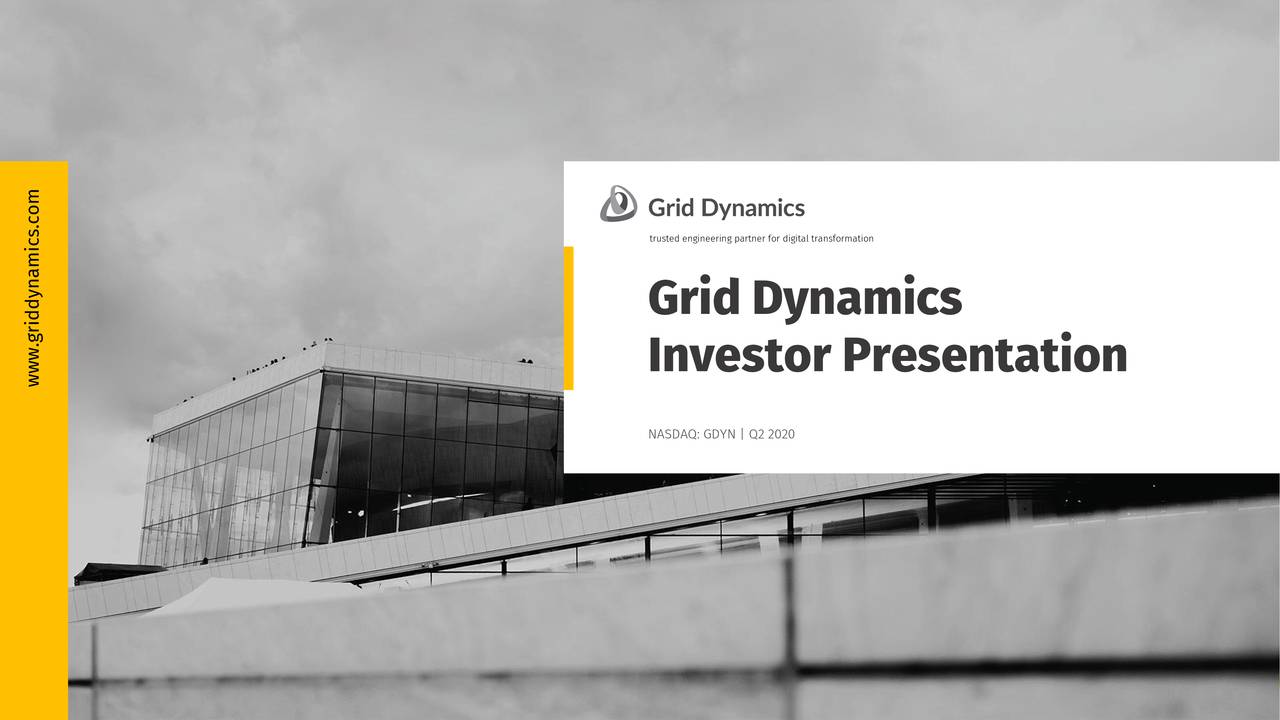 www.griddynamics.com

Grid Dynamics
trusted engineering partner for digital transformation

Grid Dynamics
Investor Presentation

NASDAQ: GDYN | Q2 2020